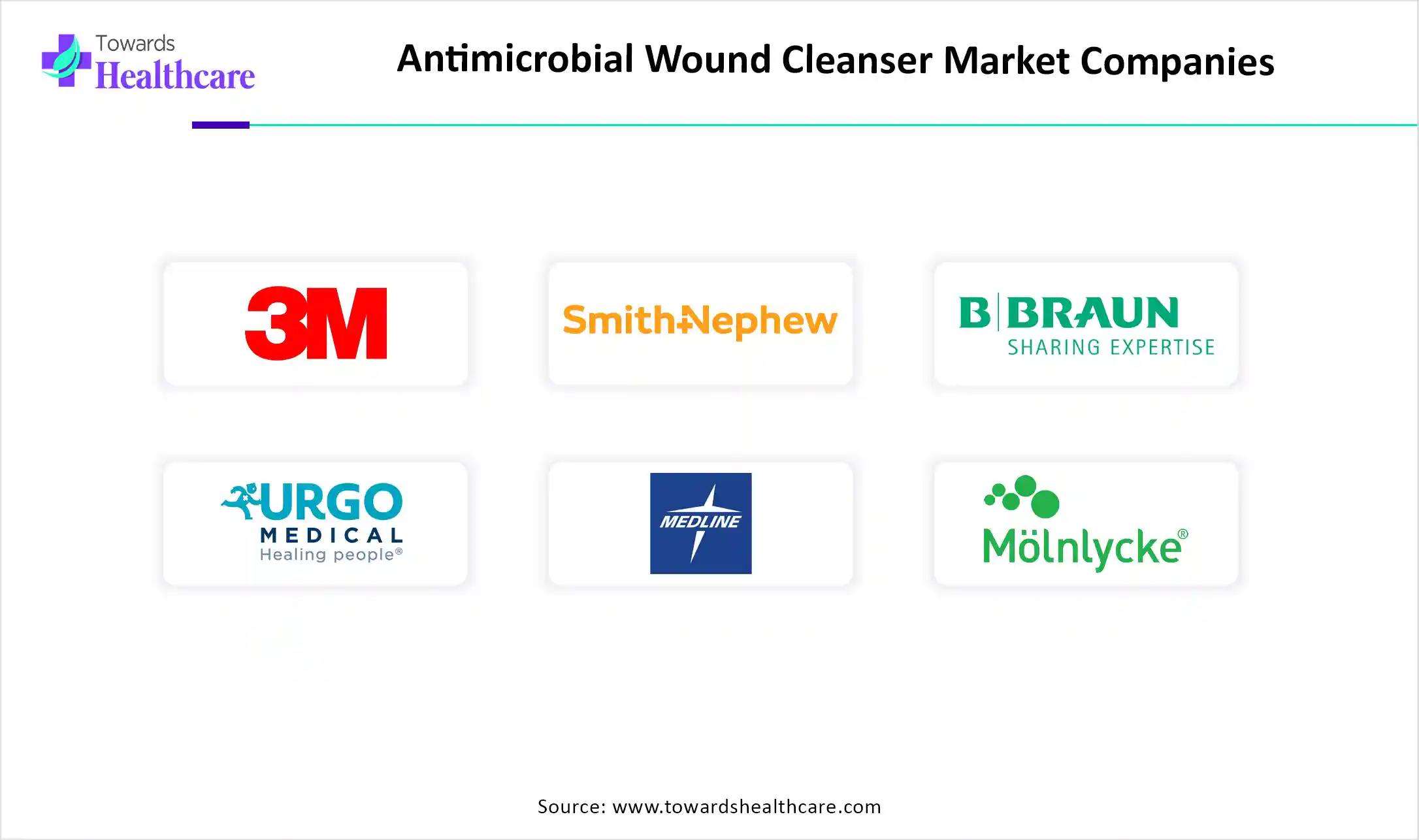 Towards Healthcare

Antimicrobial Wound Cleanser Market Companies

3M

Smith+Nephew

B|BRAUN
SHARING EXPERTISE

URGO
MEDICAL
Healing people®

MEDLINE

Mölnlycke®

Source: www.towardshealthcare.com